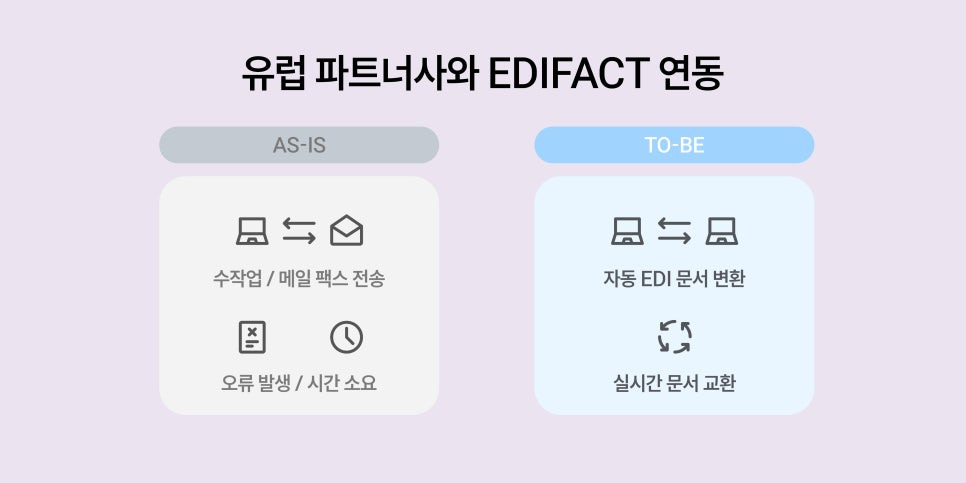 유럽 파트너사와 EDIFACT 연동

AS-IS

수작업 / 메일 팩스 전송

오류 발생 / 시간 소요

TO-BE

자동 EDI 문서 변환

실시간 문서 교환